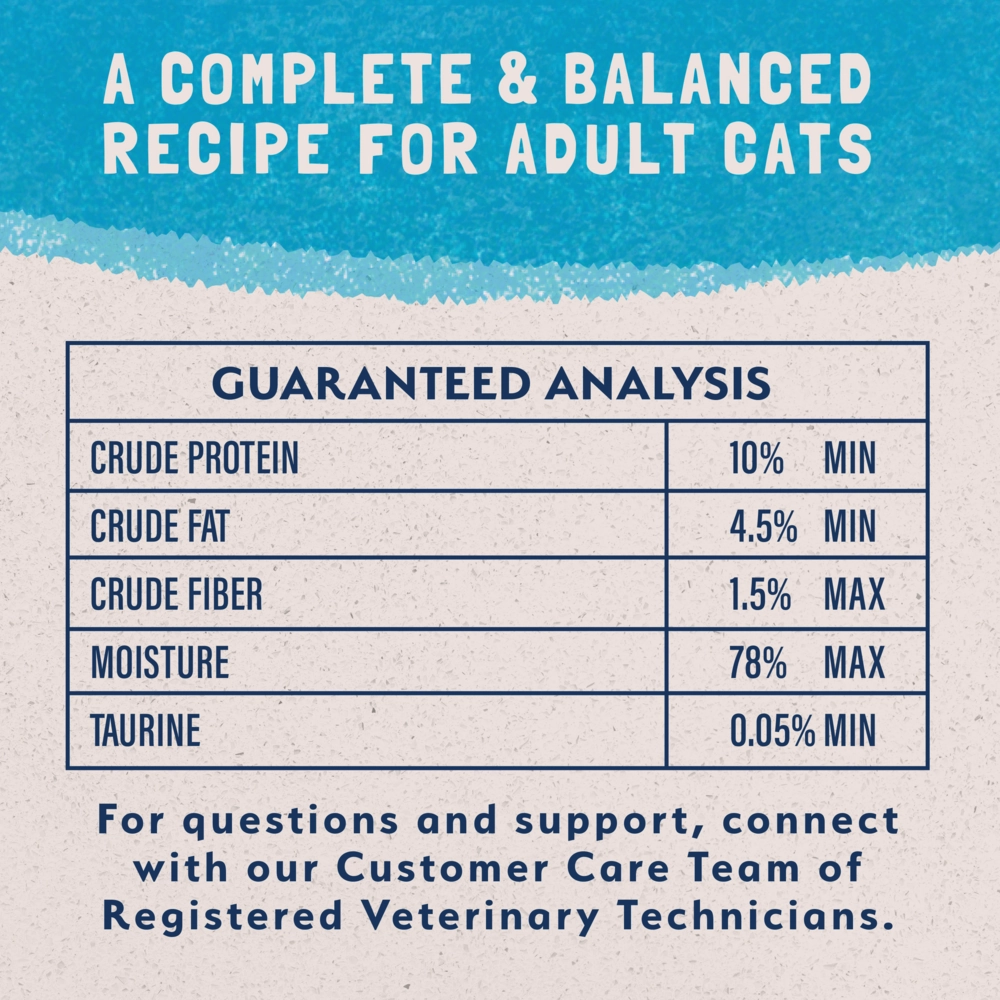 A COMPLETE & BALANCED RECIPE FOR ADULT CATS

| GUARANTEED ANALYSIS | |
|---|---|
| CRUDE PROTEIN | 10% MIN |
| CRUDE FAT | 4.5% MIN |
| CRUDE FIBER | 1.5% MAX |
| MOISTURE | 78% MAX |
| TAURINE | 0.05% MIN |

For questions and support, connect with our Customer Care Team of Registered Veterinary Technicians.